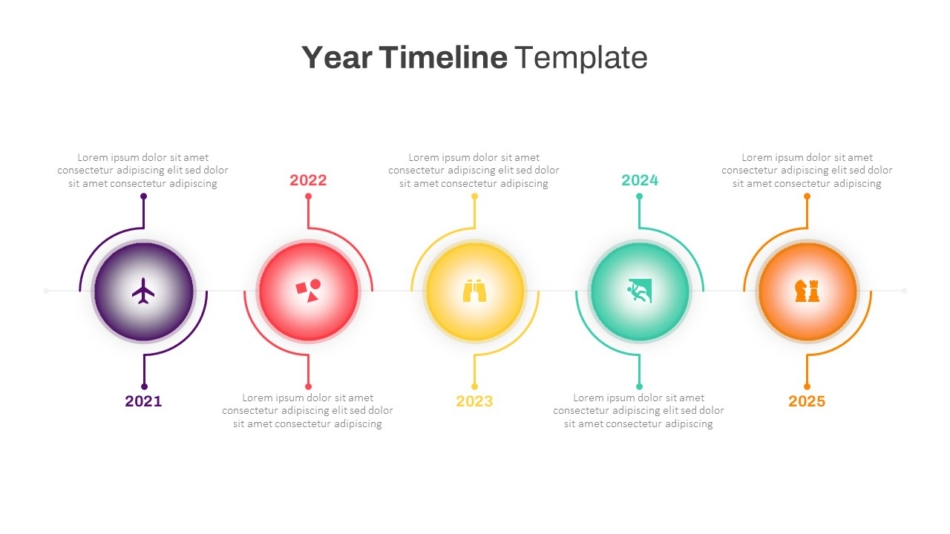 Year Timeline Template

Lorem ipsum dolor sit amet consectetur adipiscing elit sed dolor sit amet consectetur adipiscing

2021

2022

Lorem ipsum dolor sit amet consectetur adipiscing elit sed dolor sit amet consectetur adipiscing

Lorem ipsum dolor sit amet consectetur adipiscing elit sed dolor sit amet consectetur adipiscing

2023

2024

Lorem ipsum dolor sit amet consectetur adipiscing elit sed dolor sit amet consectetur adipiscing

Lorem ipsum dolor sit amet consectetur adipiscing elit sed dolor sit amet consectetur adipiscing

2025